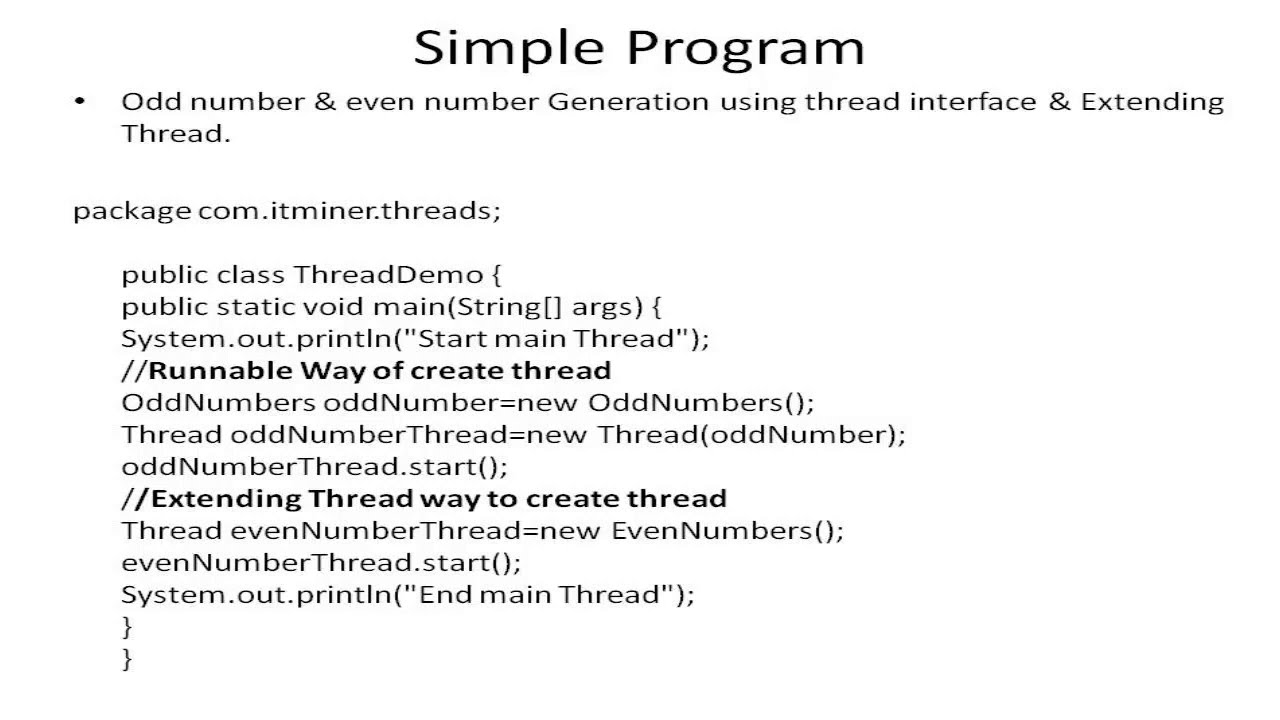 Simple Program

• Odd number & even number Generation using thread interface & Extending Thread.

package com.itminer.threads;

public class ThreadDemo {
public static void main(String[] args) {
System.out.println("Start main Thread");
//Runnable Way of create thread
OddNumbers oddNumber=new OddNumbers();
Thread oddNumberThread=new Thread(oddNumber);
oddNumberThread.start();
//Extending Thread way to create thread
Thread evenNumberThread=new EvenNumbers();
evenNumberThread.start();
System.out.println("End main Thread");
}
}